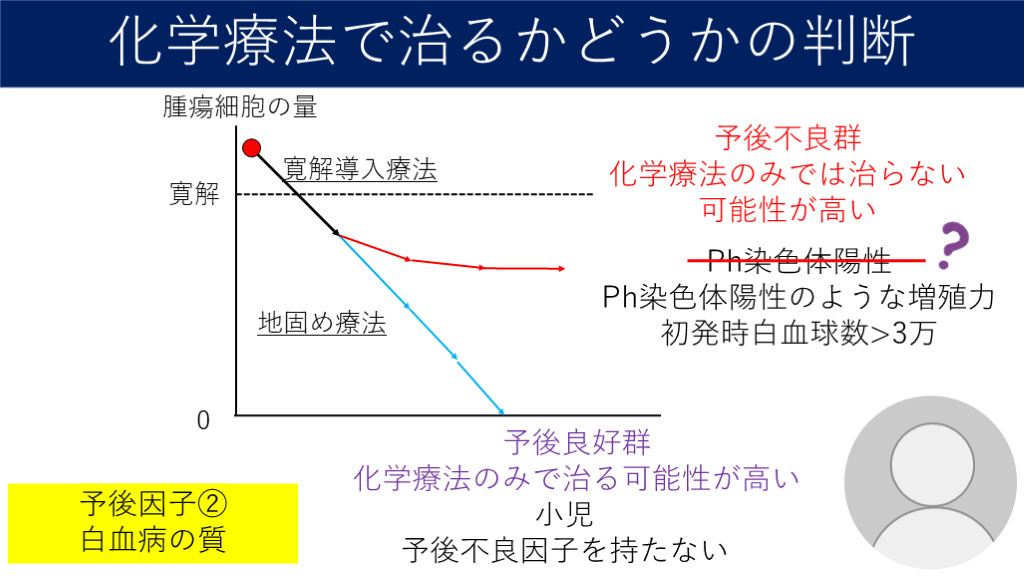 化学療法で治るかどうかの判断

腫瘍細胞の量

寛解導入療法

寛解

地固め療法

0

予後不良群
化学療法のみでは治らない
可能性が高い

Ph染色体陽性

?

Ph染色体陽性のような増殖力
初発時白血球数>3万

予後良好群
化学療法のみで治る可能性が高い
小児
予後不良因子を持たない

予後因子②
白血病の質